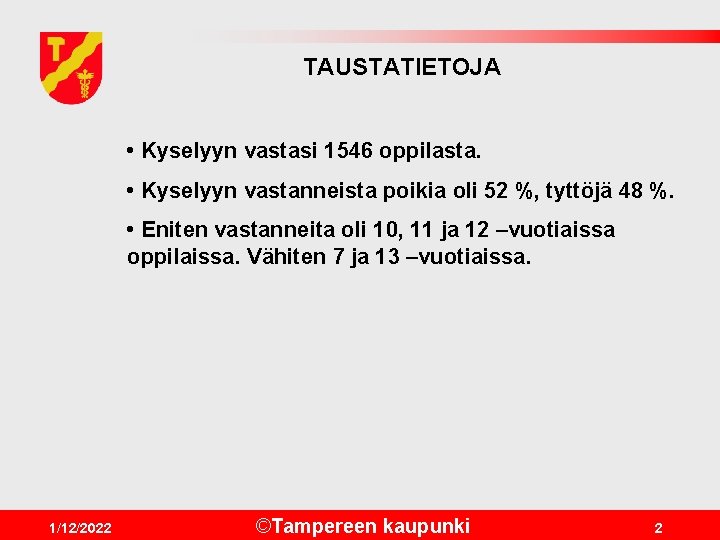 TAUSTATIETOJA

• Kyselyyn vastasi 1546 oppilasta.

• Kyselyyn vastanneista poikia oli 52 %, tyttöjä 48 %.

• Eniten vastanneita oli 10, 11 ja 12 –vuotiaissa oppilaissa. Vähiten 7 ja 13 –vuotiaissa.

1/12/2022 ©Tampereen kaupunki 2